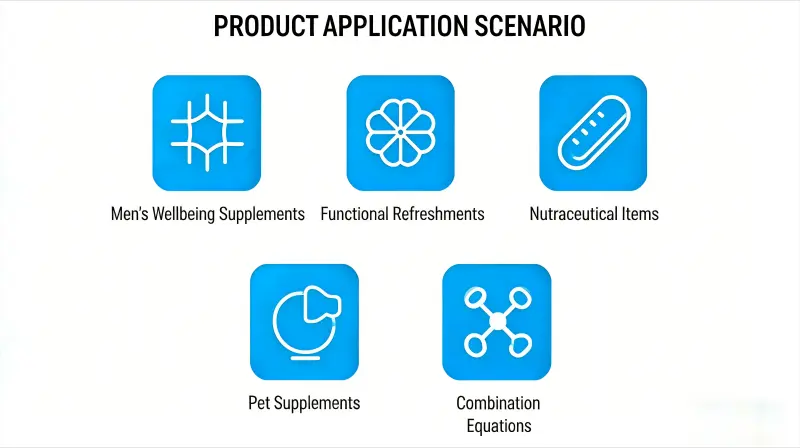 PRODUCT APPLICATION SCENARIO

Men's Wellbeing Supplements

Functional Refreshments

Nutraceutical Items

Pet Supplements

Combination Equations